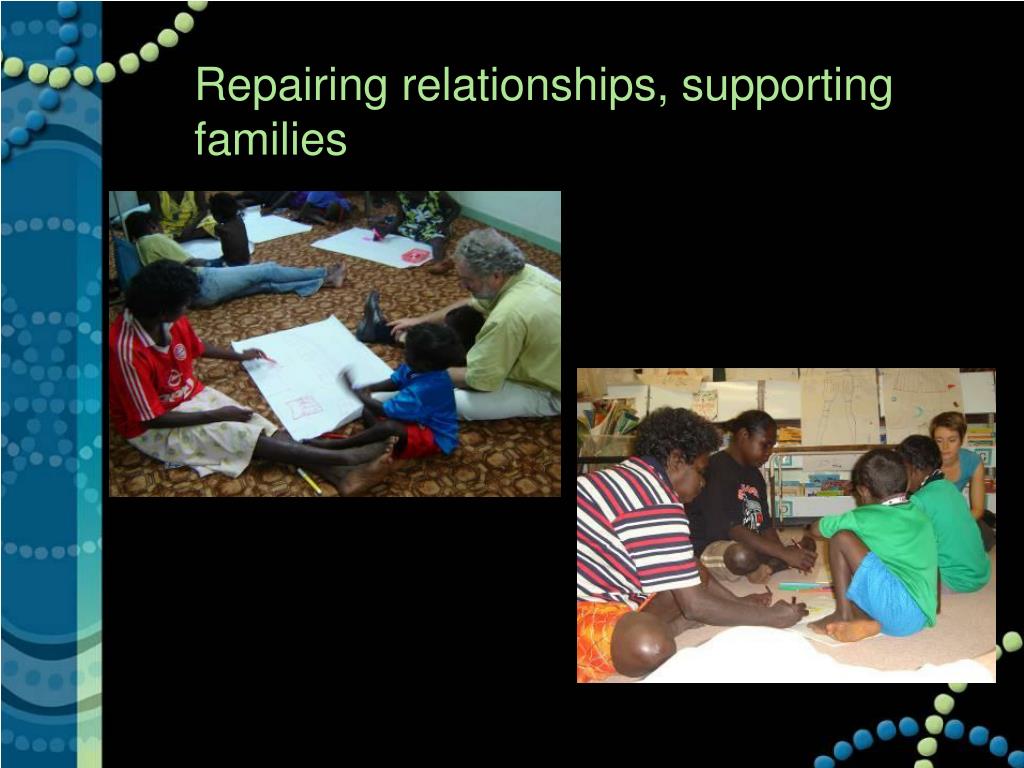 Repairing relationships, supporting families